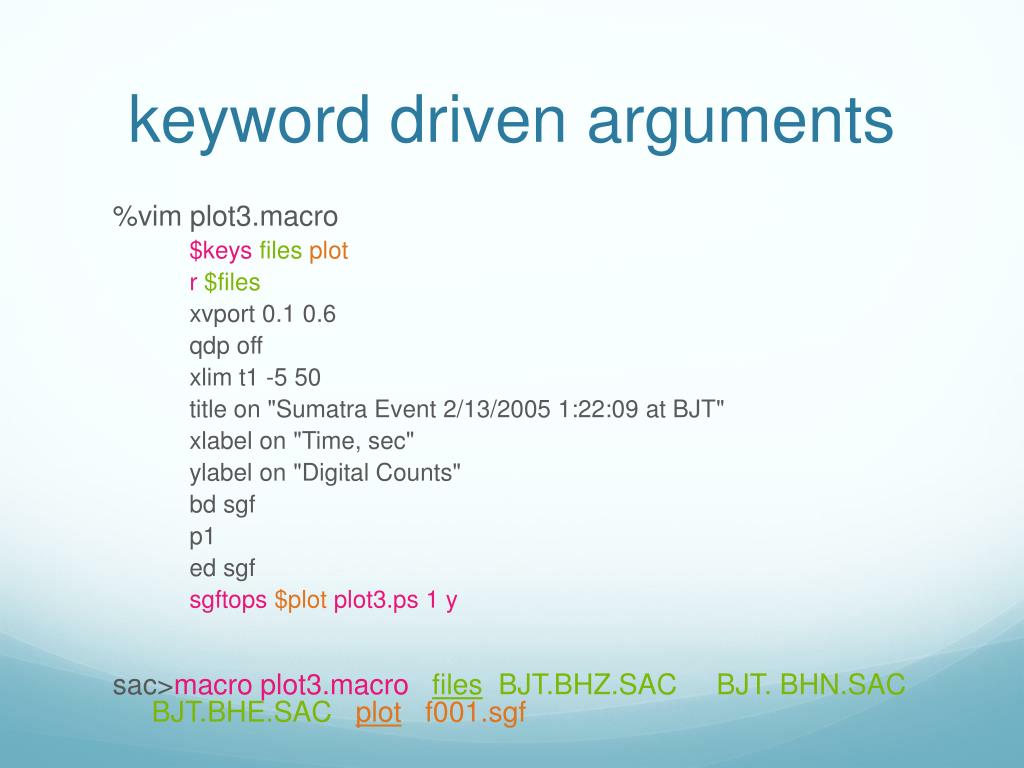 keyword driven arguments

%vim plot3.macro
$keys files plot
r $files
xvport 0.1 0.6
qdp off
xlim t1 -5 50
title on "Sumatra Event 2/13/2005 1:22:09 at BJT"
xlabel on "Time, sec"
ylabel on "Digital Counts"
bd sgf
p1
ed sgf
sgftops $plot plot3.ps 1 y

sac>macro plot3.macro files BJT.BHZ.SAC BJT. BHN.SAC BJT.BHE.SAC plot f001.sgf